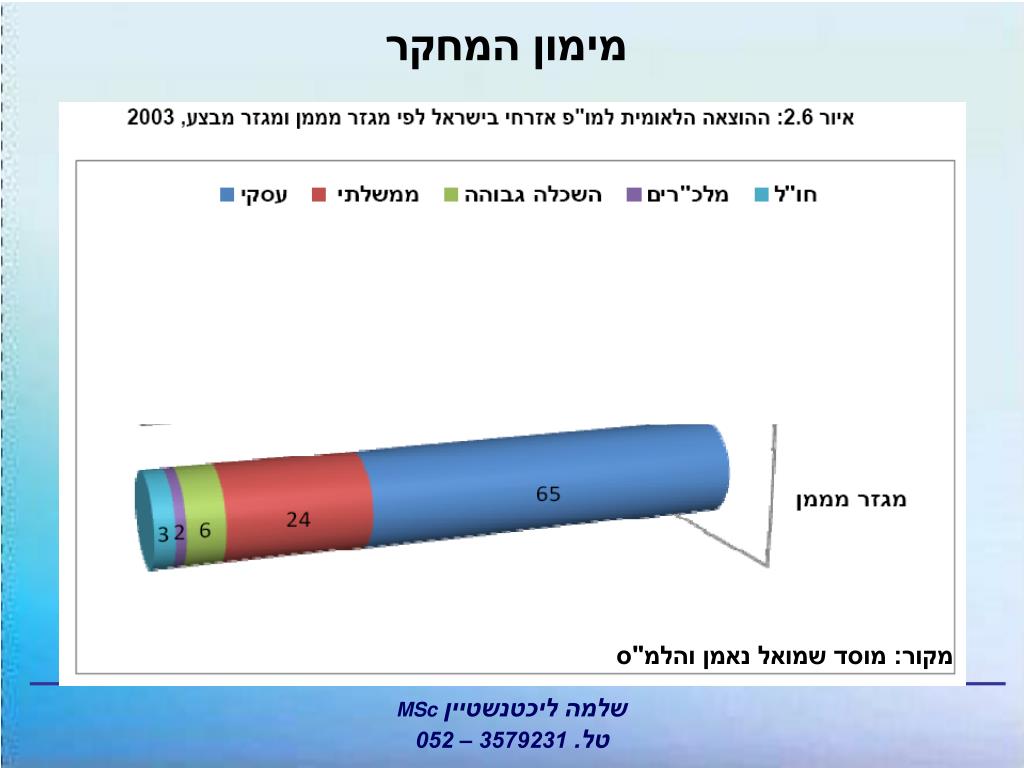 מימון המחקר

איור 2.6: ההוצאה הלאומית למו"פ אזרחי בישראל לפי מגזר מממן ומגזר מבצע, 2003

עסקי ממשלתי השכלה גבוהה מלכ"רים חו"ל

מגזר מממן

65

24

6

2

3

מקור: מוסד שמואל נאמן והלמ"ס

שלמה ליכטנשטיין MSc
טל. 3579231 – 052